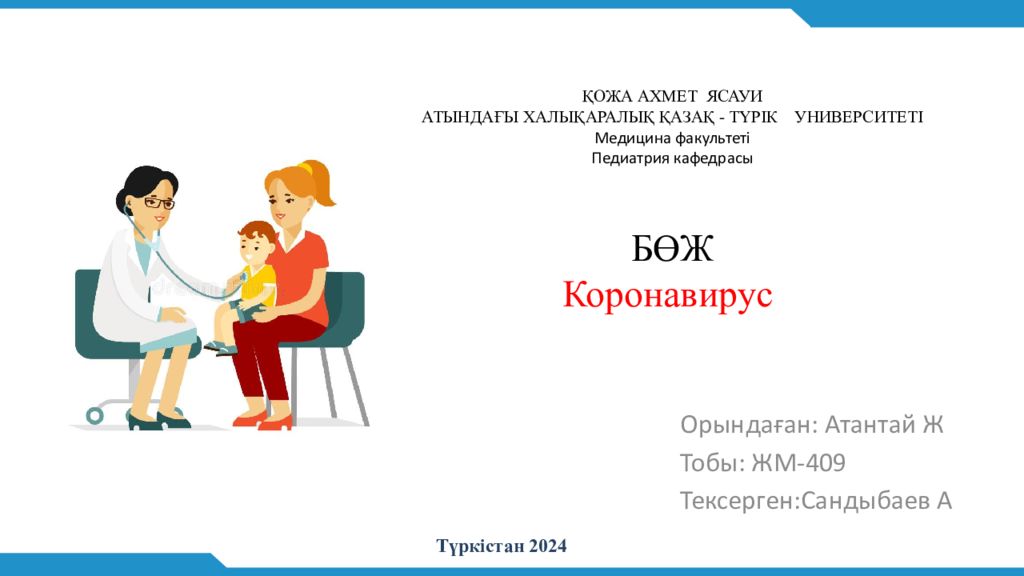 ҚОЖА АХМЕТ ЯСАУИ
АТЫНДАҒЫ ХАЛЫҚАРАЛЫҚ ҚАЗАҚ - ТҮРІК УНИВЕРСИТЕТІ
Медицина факультеті
Педиатрия кафедрасы

БӨЖ
Коронавирус

Орындаған: Атантай Ж
Тобы: ЖМ-409
Тексерген:Сандыбаев А

Түркістан 2024